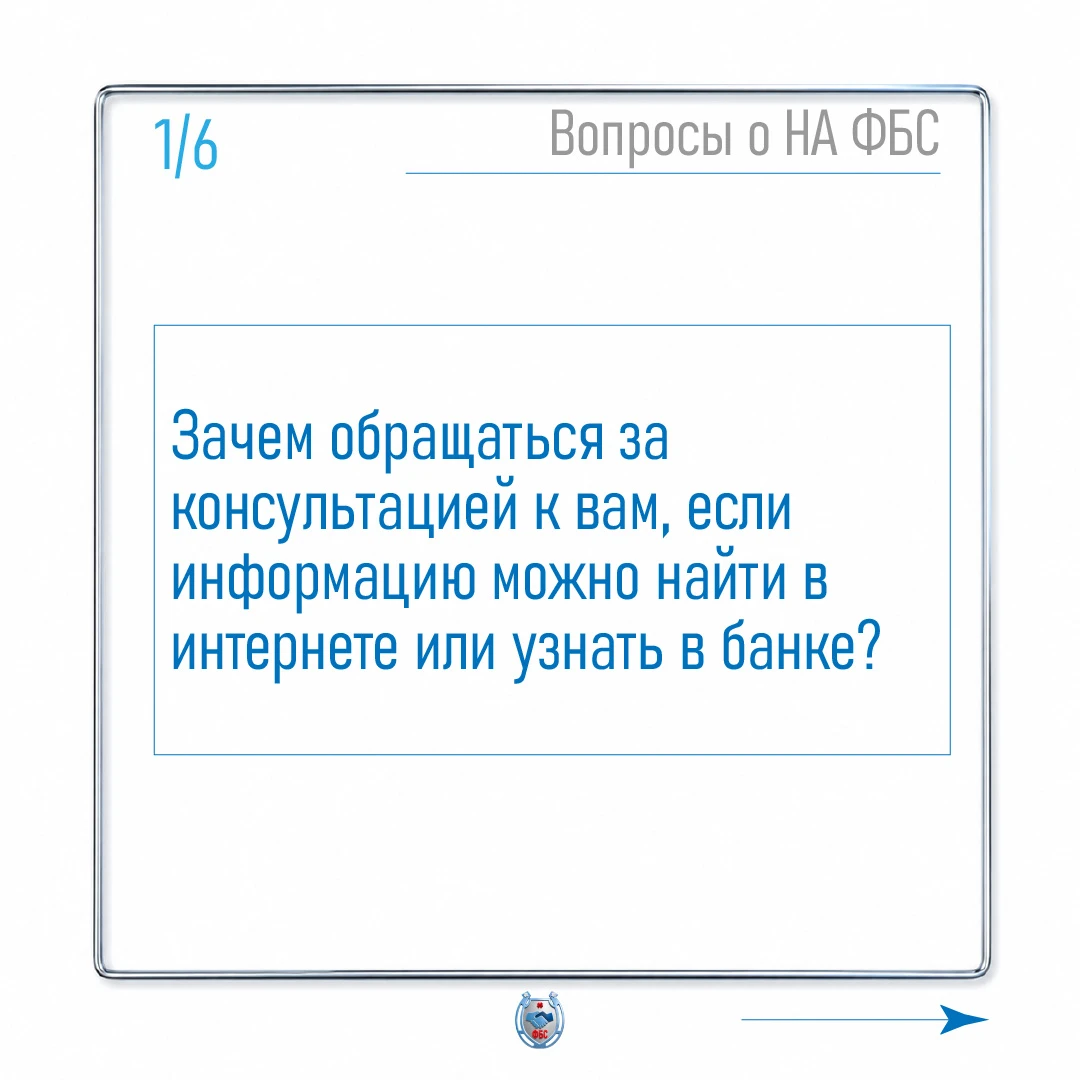 1/6

Вопросы о НА ФБС

Зачем обращаться за консультацией к вам, если информацию можно найти в интернете или узнать в банке?